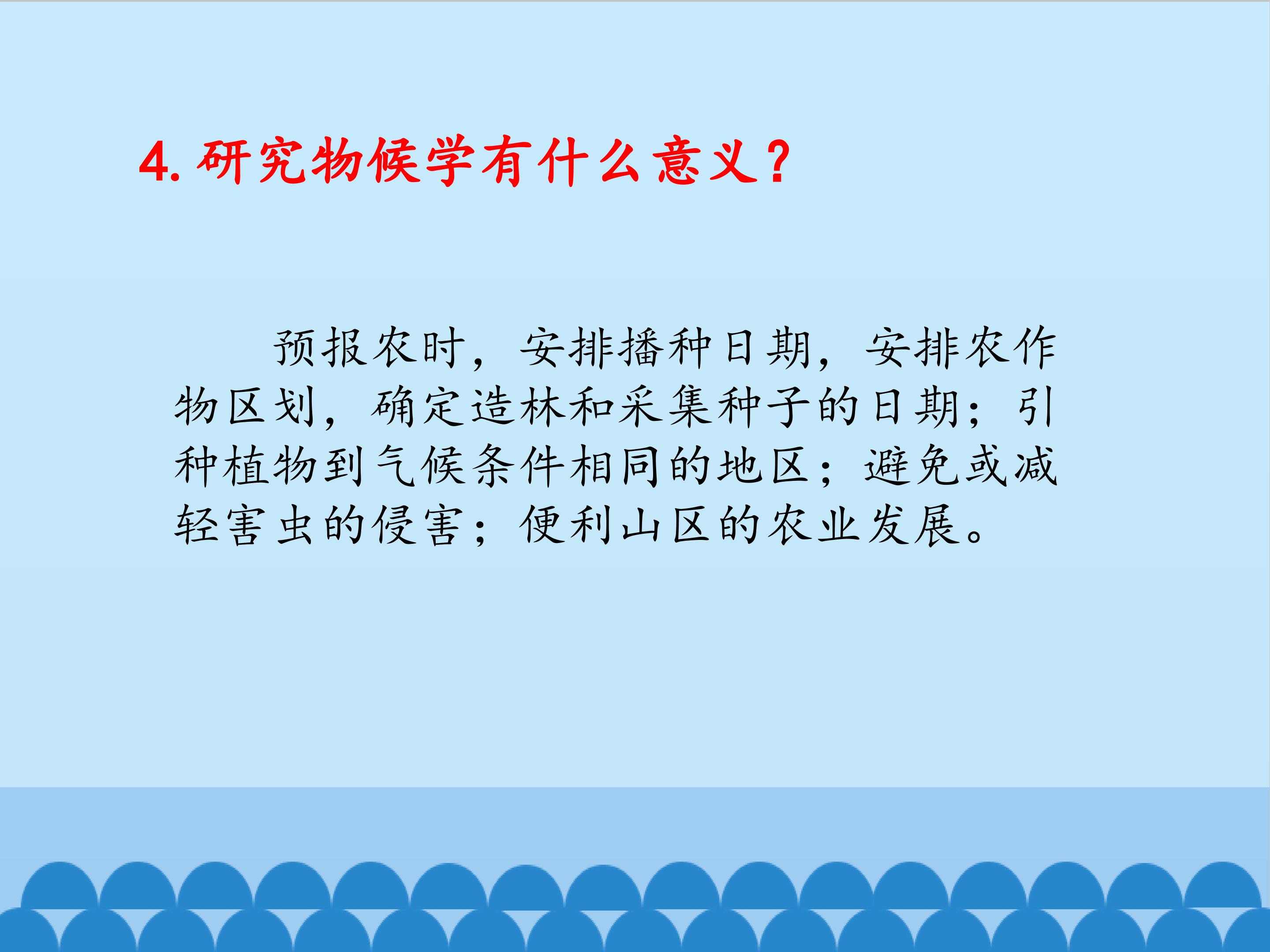 4. 研究物候学有什么意义？

预报农时，安排播种日期，安排农作物区划，确定造林和采集种子的日期；引种植物到气候条件相同的地区；避免或减轻害虫的侵害；便利山区的农业发展。